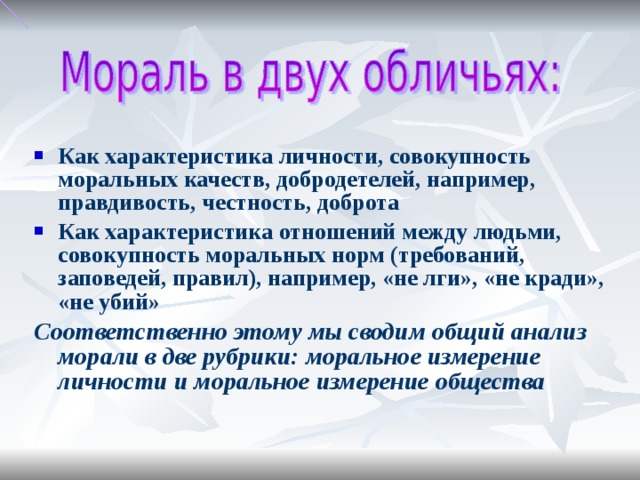 Мораль в двух обличьях:

▪ Как характеристика личности, совокупность моральных качеств, добродетелей, например, правдивость, честность, доброта
▪ Как характеристика отношений между людьми, совокупность моральных норм (требований, заповедей, правил), например, «не лги», «не кради», «не убий»

Соответственно этому мы сводим общий анализ морали в две рубрики: моральное измерение личности и моральное измерение общества